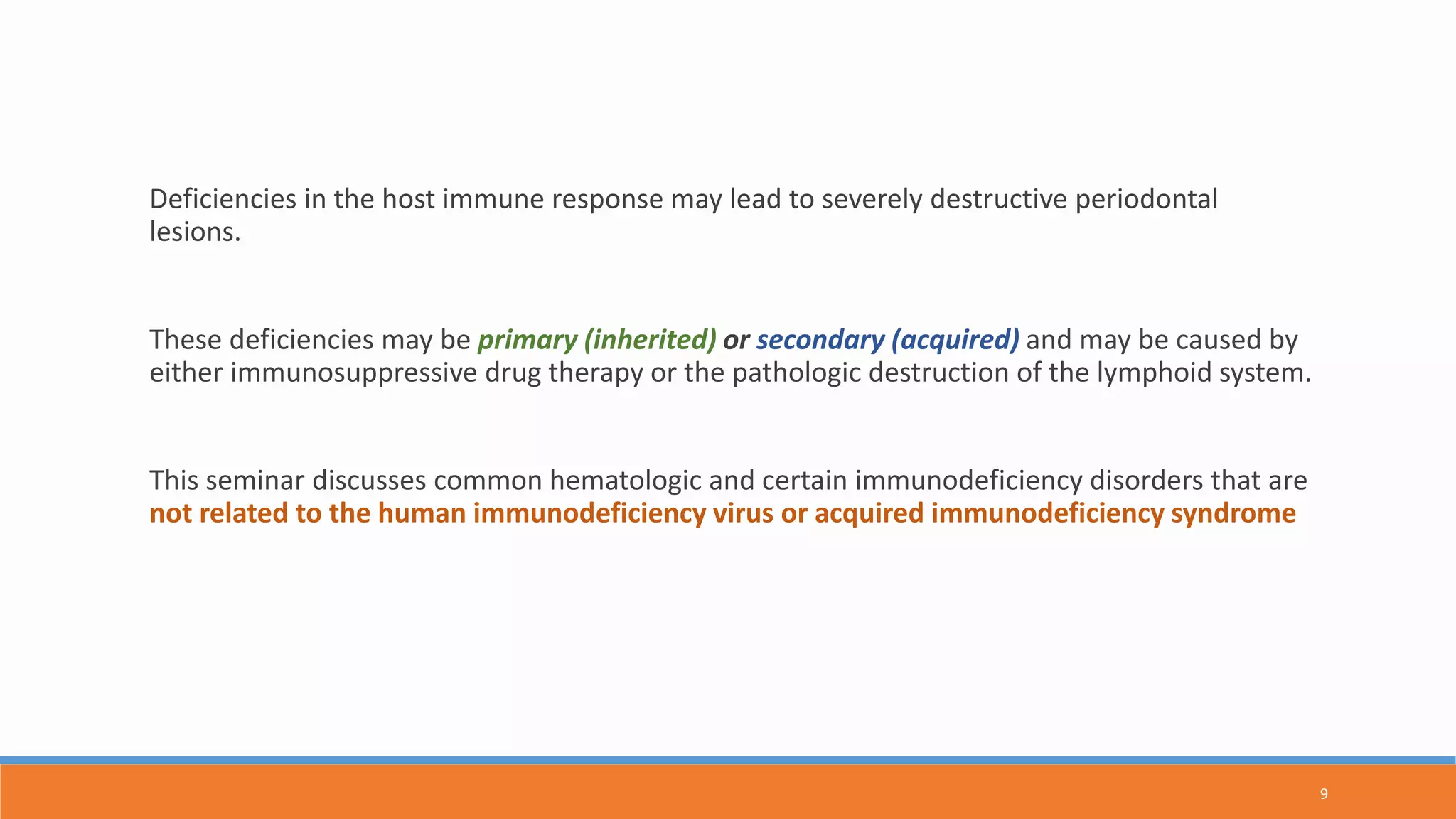 Deficiencies in the host immune response may lead to severely destructive periodontal lesions.

These deficiencies may be primary (inherited) or secondary (acquired) and may be caused by either immunosuppressive drug therapy or the pathologic destruction of the lymphoid system.

This seminar discusses common hematologic and certain immunodeficiency disorders that are not related to the human immunodeficiency virus or acquired immunodeficiency syndrome

9